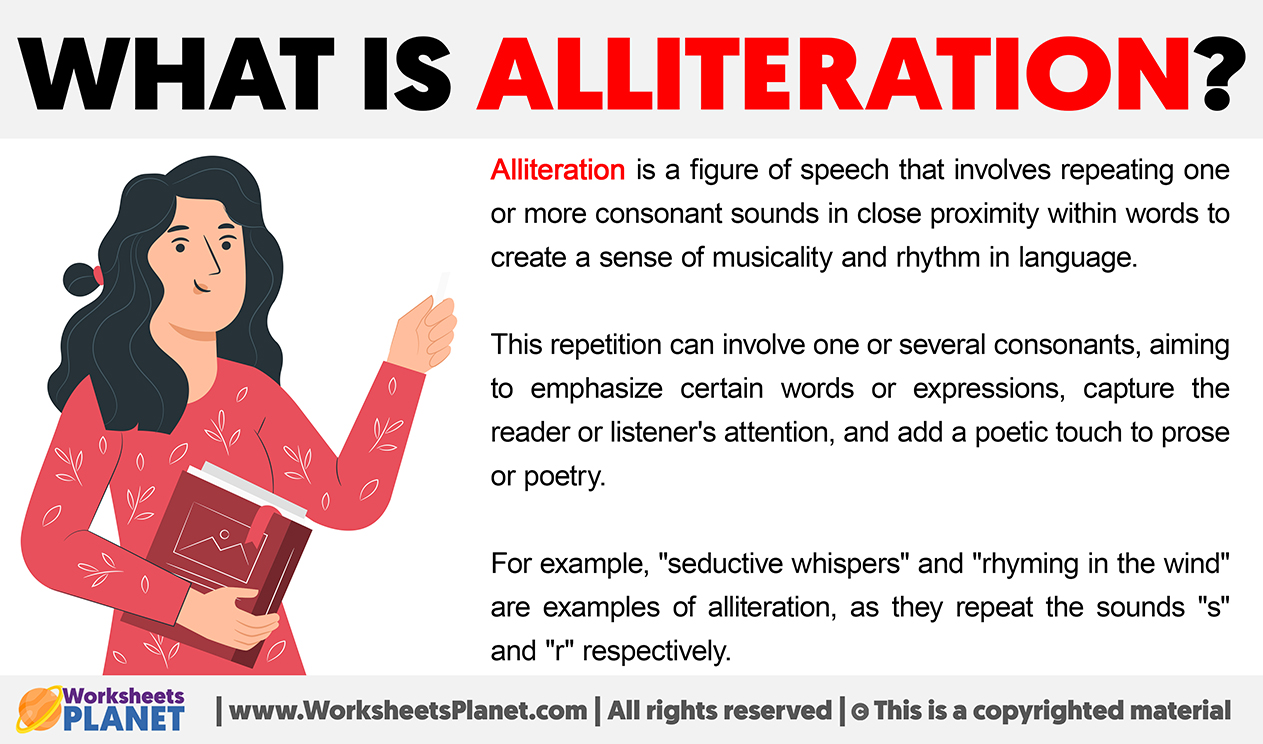 WHAT IS ALLITERATION?

Alliteration is a figure of speech that involves repeating one or more consonant sounds in close proximity within words to create a sense of musicality and rhythm in language.

This repetition can involve one or several consonants, aiming to emphasize certain words or expressions, capture the reader or listener's attention, and add a poetic touch to prose or poetry.

For example, "seductive whispers" and "rhyming in the wind" are examples of alliteration, as they repeat the sounds "s" and "r" respectively.

Worksheets PLANET | www.WorksheetsPlanet.com | All rights reserved | © This is a copyrighted material